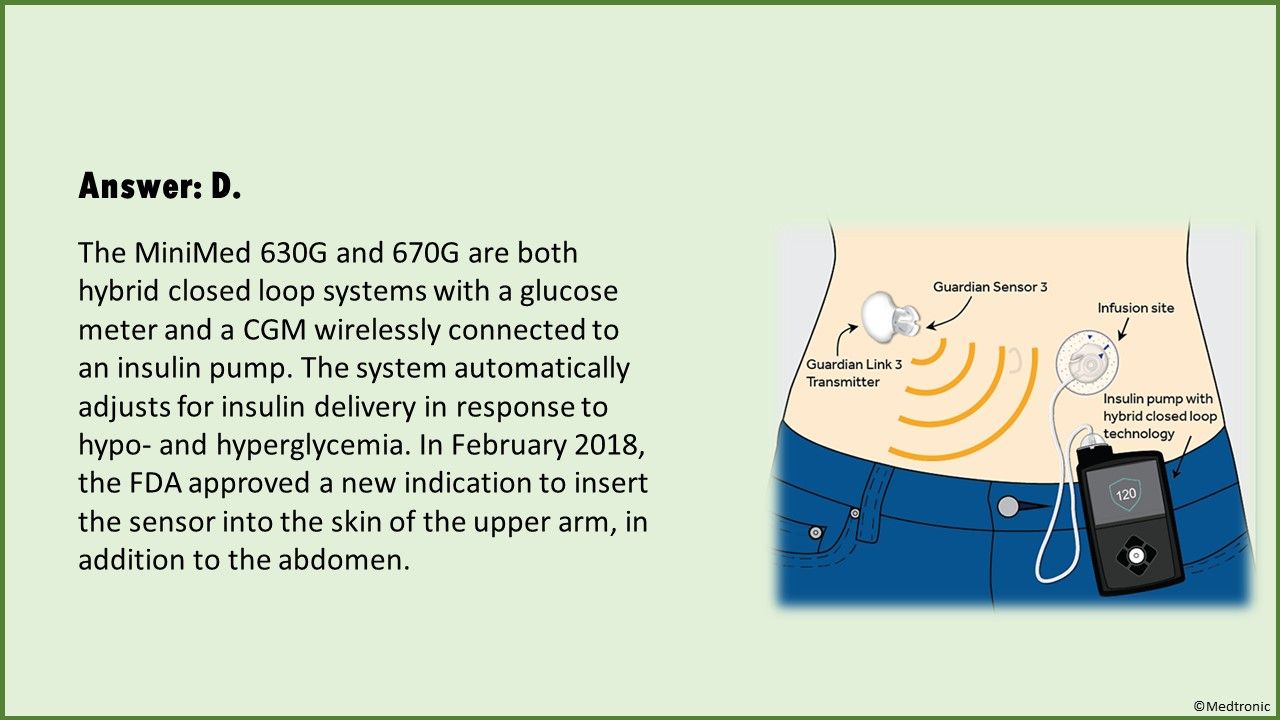 Answer: D.

The MiniMed 630G and 670G are both hybrid closed loop systems with a glucose meter and a CGM wirelessly connected to an insulin pump. The system automatically adjusts for insulin delivery in response to hypo- and hyperglycemia. In February 2018, the FDA approved a new indication to insert the sensor into the skin of the upper arm, in addition to the abdomen.

Guardian Sensor 3

Infusion site

Guardian Link 3 Transmitter

Insulin pump with hybrid closed loop technology

120

©Medtronic